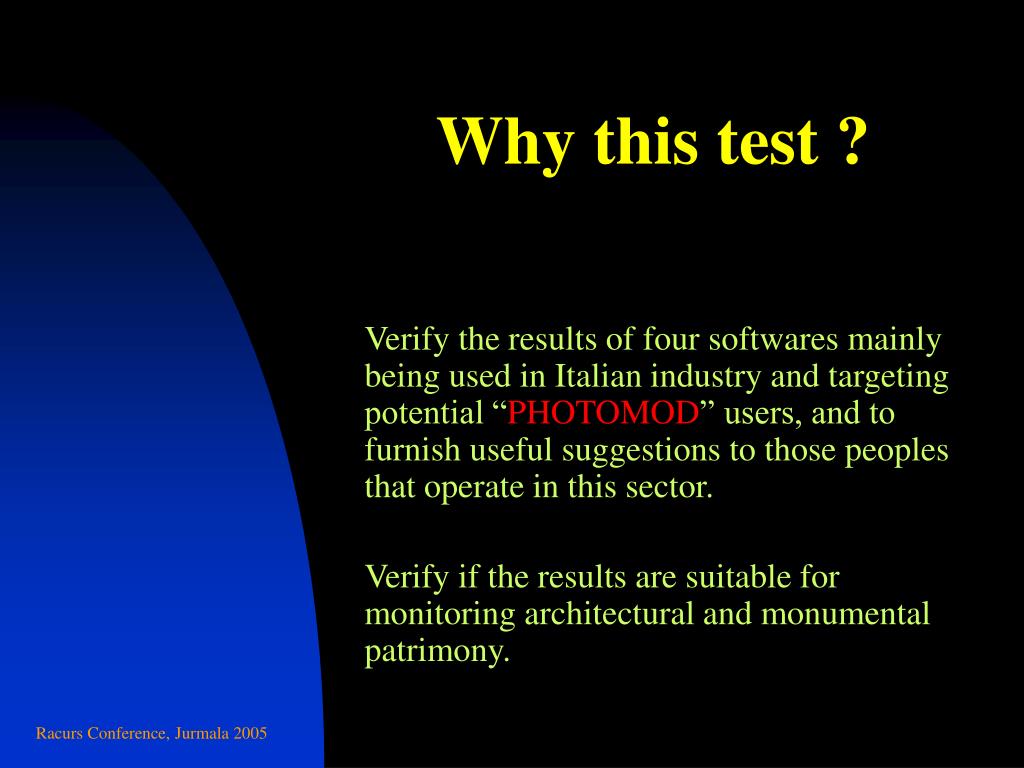 Why this test ?

Verify the results of four softwares mainly being used in Italian industry and targeting potential “PHOTOMOD” users, and to furnish useful suggestions to those peoples that operate in this sector.

Verify if the results are suitable for monitoring architectural and monumental patrimony.

Racurs Conference, Jurmala 2005